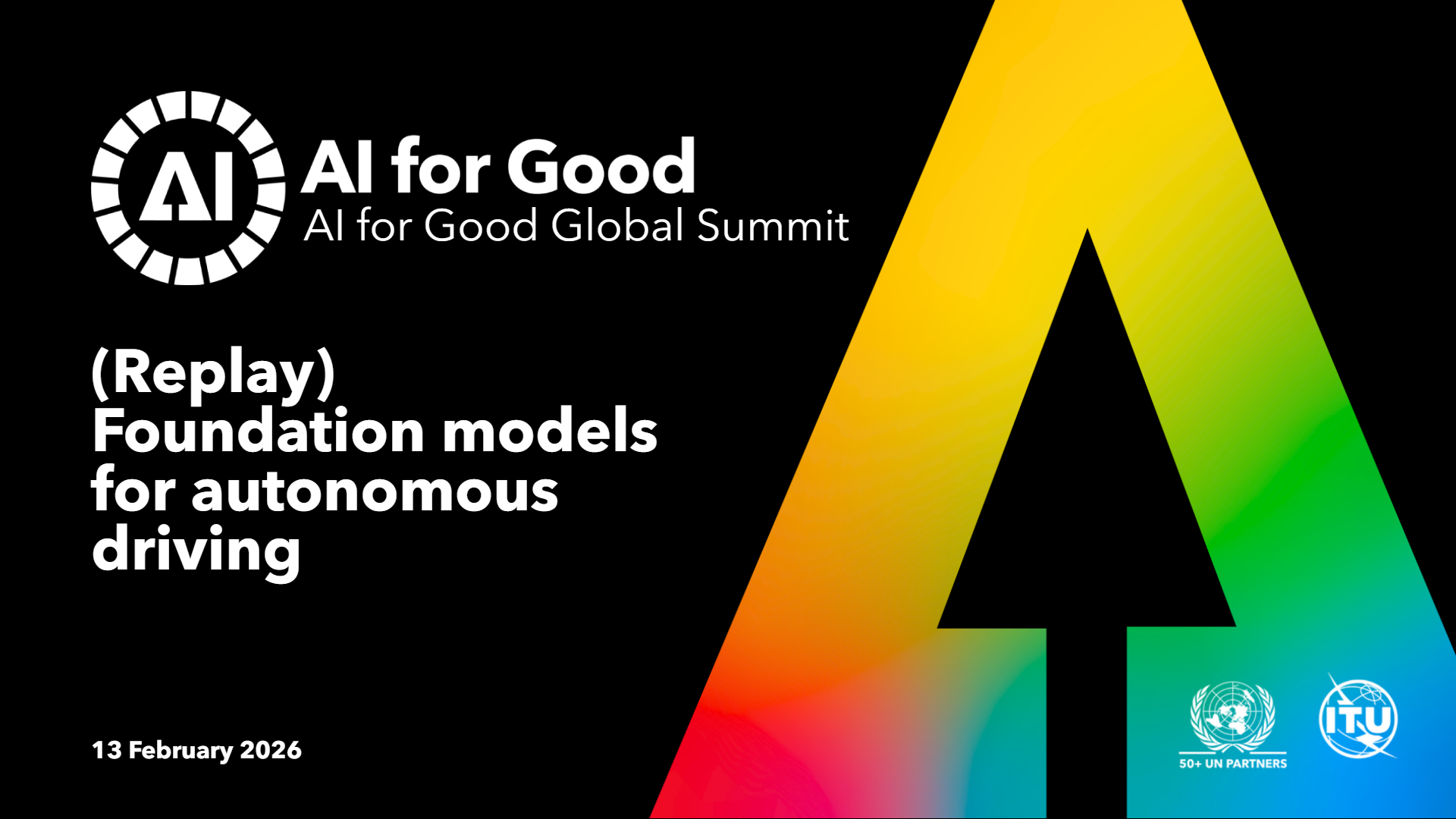 AI

AI for Good
AI for Good Global Summit

(Replay)
Foundation models for autonomous driving

13 February 2026

50+ UN PARTNERS

ITU